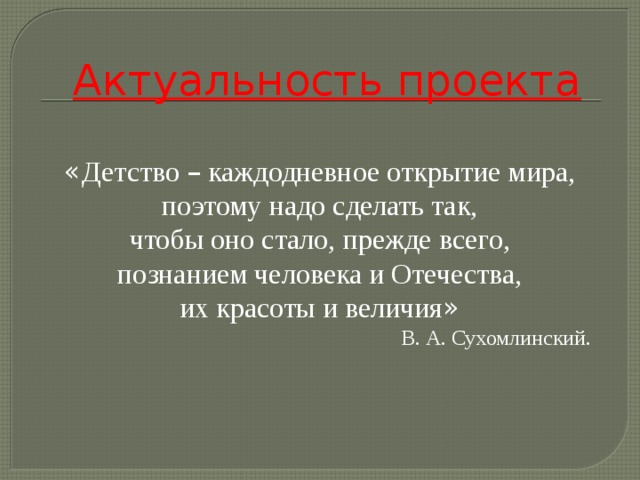 Актуальность проекта

«Детство – каждодневное открытие мира, поэтому надо сделать так, чтобы оно стало, прежде всего, познанием человека и Отечества, их красоты и величия»

В. А. Сухомлинский.